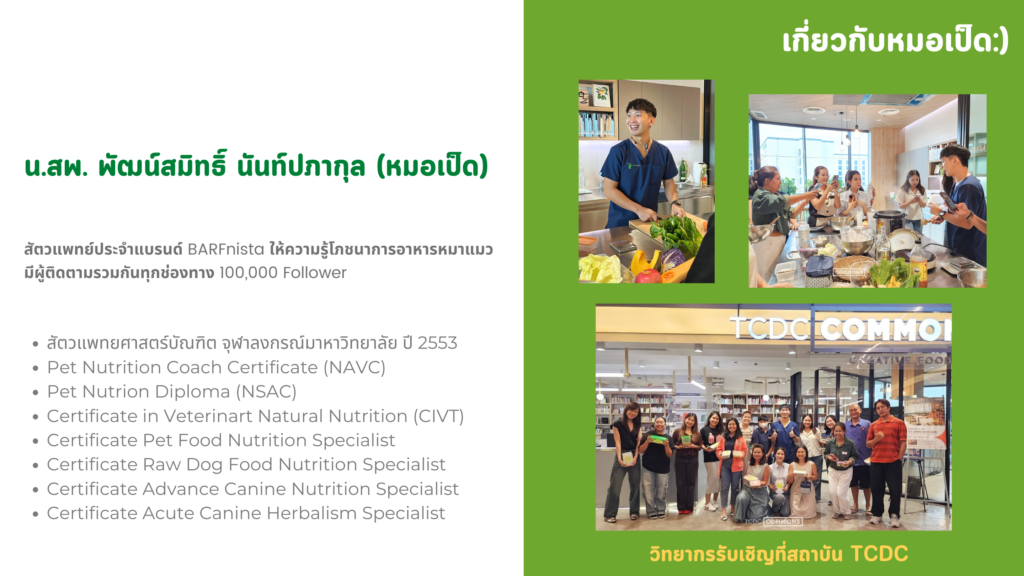 เกี่ยวกับหมอเป็ด:)

น.สพ. พัฒน์สมิทธิ์ นันท์ปภากุล (หมอเป็ด)

สัตวแพทย์ประจำแบรนด์ BARFnista ให้ความรู้โภชนาการอาหารหมาแมว มีผู้ติดตามรวมกันทุกช่องทาง 100,000 Follower

- สัตวแพทยศาสตร์บัณฑิต จุฬาลงกรณ์มหาวิทยาลัย ปี 2553
- Pet Nutrition Coach Certificate (NAVC)
- Pet Nutrion Diploma (NSAC)
- Certificate in Veterinart Natural Nutrition (CIVT)
- Certificate Pet Food Nutrition Specialist
- Certificate Raw Dog Food Nutrition Specialist
- Certificate Advance Canine Nutrition Specialist
- Certificate Acute Canine Herbalism Specialist

TCDC COMMONS
CREATIVE FOOD

วิทยากรรับเชิญที่สถาบัน TCDC